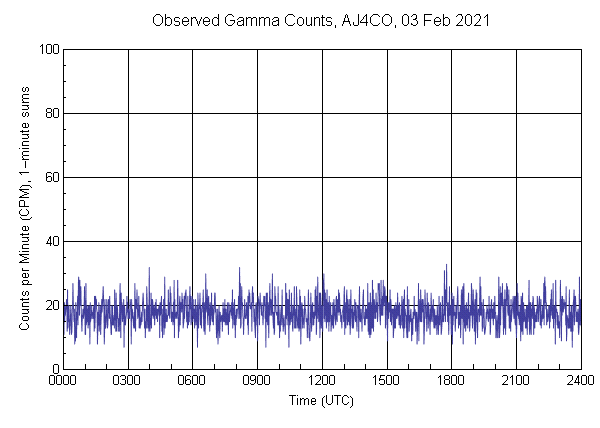 Observed Gamma Counts, AJ4CO, 03 Feb 2021

Counts per Minute (CPM), 1-minute sums

100
80
60
40
20
0

0000 0300 0600 0900 1200 1500 1800 2100 2400

Time (UTC)